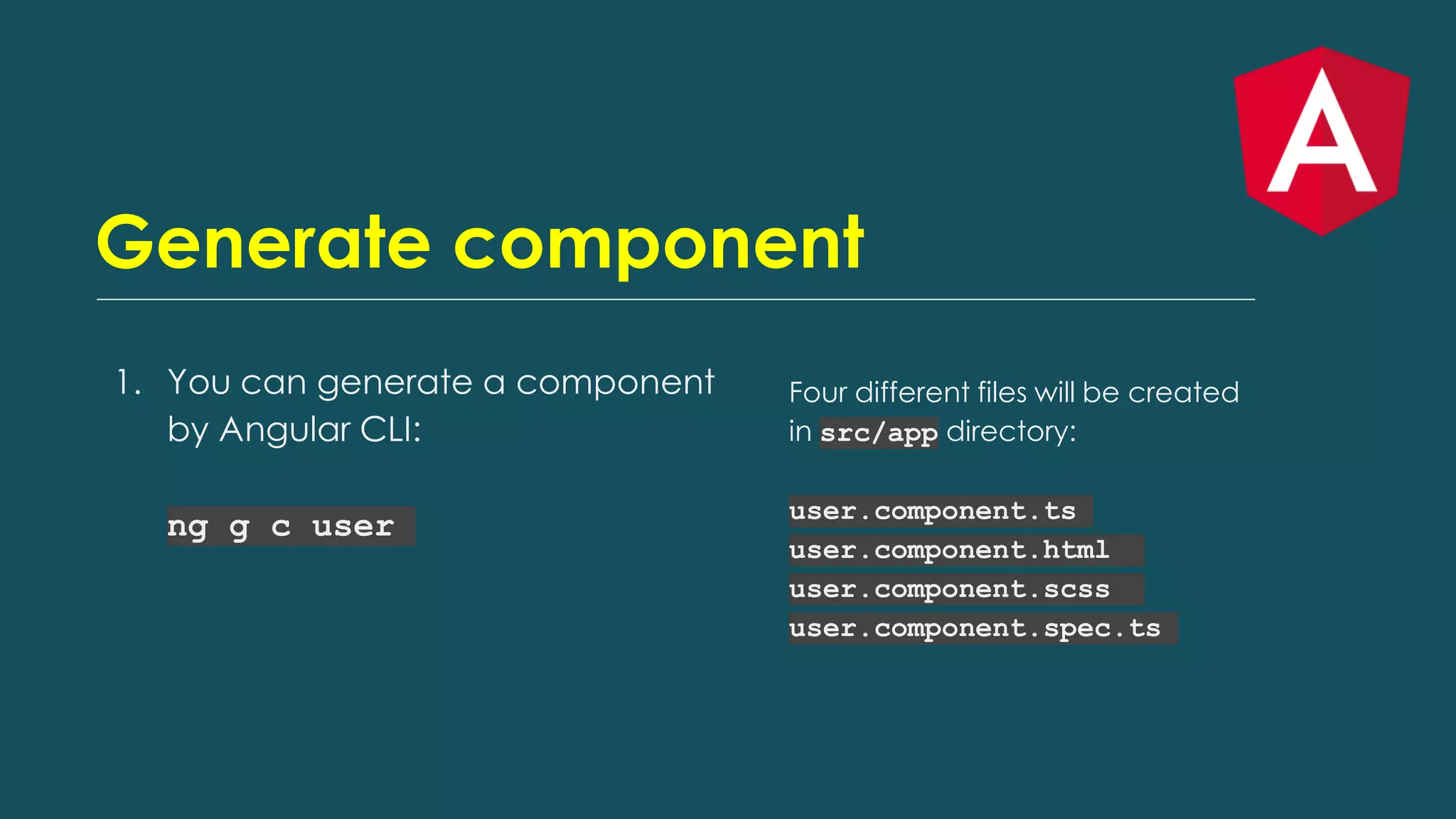 A

Generate component

1. You can generate a component by Angular CLI:

ng g c user

Four different files will be created in src/app directory:

user.component.ts
user.component.html
user.component.scss
user.component.spec.ts